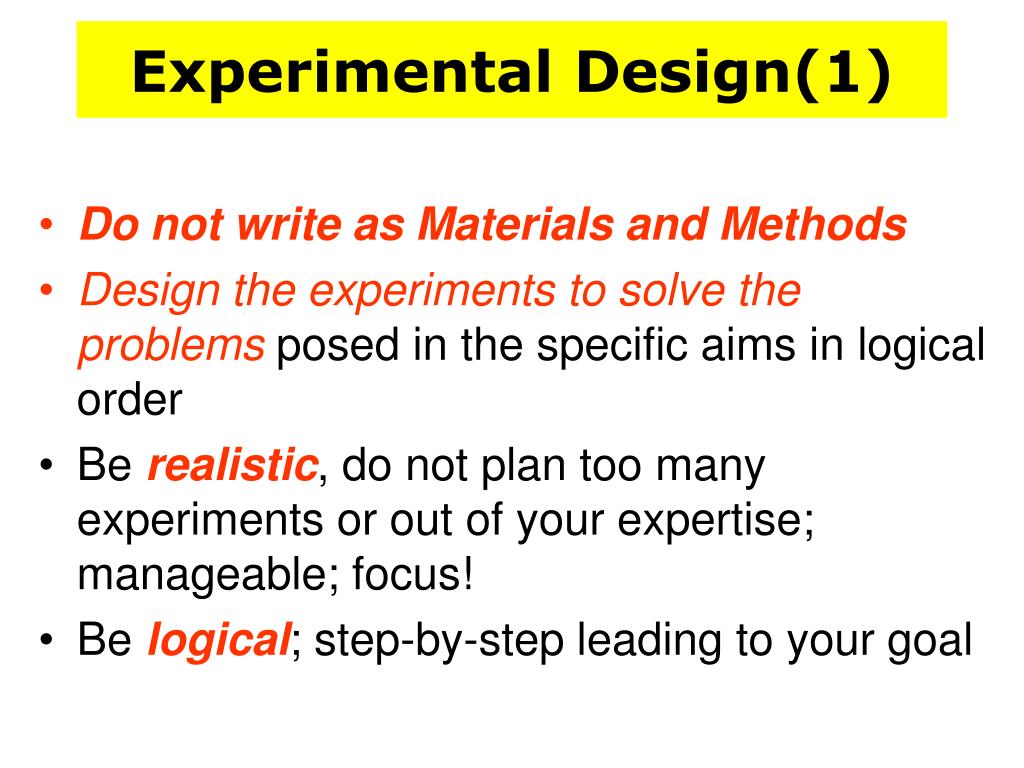 Experimental Design(1)

• Do not write as Materials and Methods
• Design the experiments to solve the problems posed in the specific aims in logical order
• Be realistic, do not plan too many experiments or out of your expertise; manageable; focus!
• Be logical; step-by-step leading to your goal